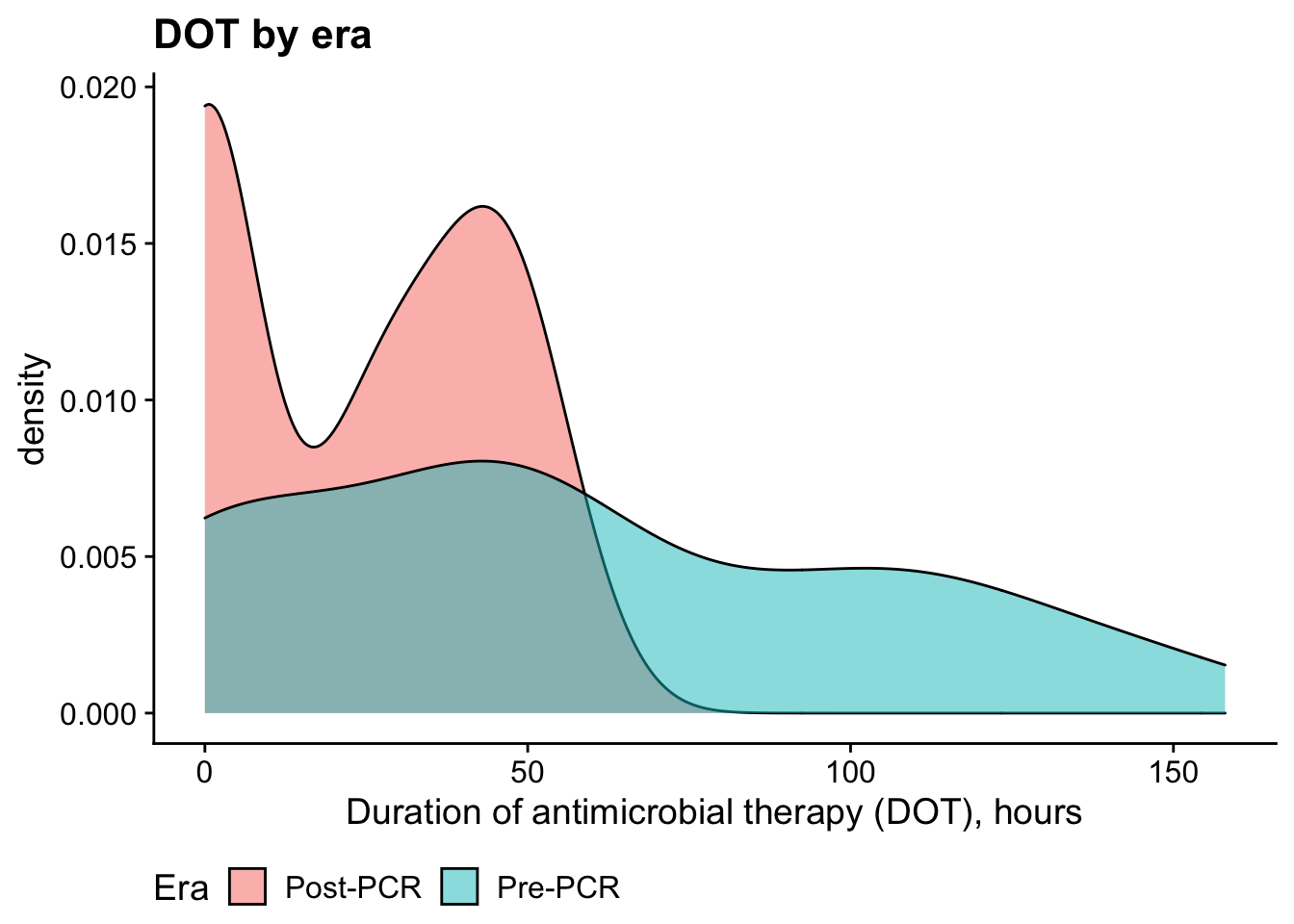 DOT by era

density

0.020
0.015
0.010
0.005
0.000

0
50
100
150

Duration of antimicrobial therapy (DOT), hours

Era Post-PCR Pre-PCR